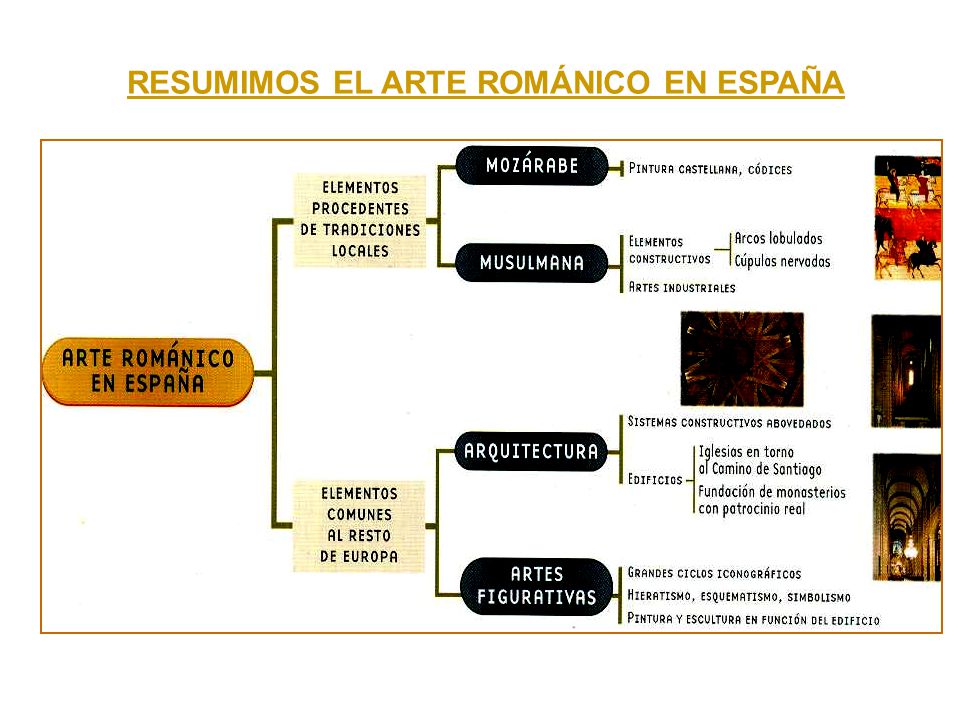 RESUMIMOS EL ARTE ROMÁNICO EN ESPAÑA

ARTE ROMÁNICO EN ESPAÑA

ELEMENTOS PROCEDENTES DE TRADICIONES LOCALES

MOZÁRABE

PINTURA CASTELLANA, CÓDICES

MUSULMANA

ELEMENTOS CONSTRUCTIVOS

Arcos lobulados

Cúpulas nervadas

ARTES INDUSTRIALES

ELEMENTOS COMUNES AL RESTO DE EUROPA

ARQUITECTURA

SISTEMAS CONSTRUCTIVOS ABOVEDADOS

EDIFICIOS

Iglesias en torno al Camino de Santiago

Fundación de monasterios con patrocinio real

ARTES FIGURATIVAS

GRANDES CICLOS ICONOGRÁFICOS

HIERATISMO, ESQUEMATISMO, SIMBOLISMO

PINTURA Y ESCULTURA EN FUNCIÓN DEL EDIFICIO